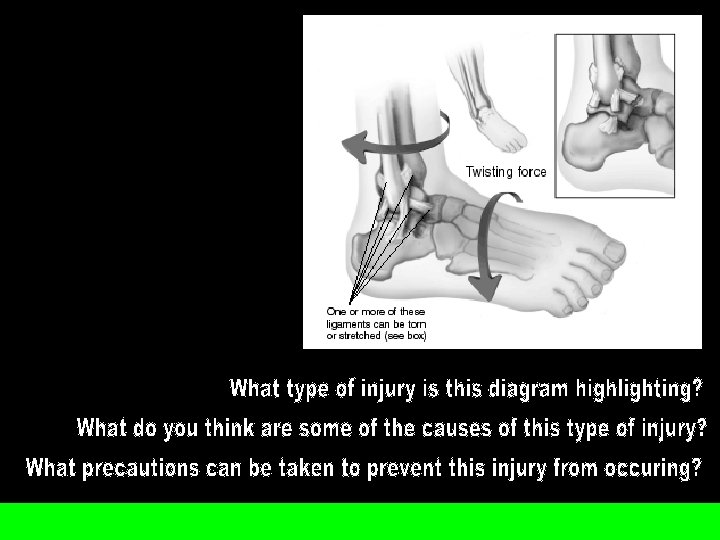 Twisting force

One or more of these ligaments can be torn or stretched (see box)

What type of injury is this diagram highlighting?

What do you think are some of the causes of this type of injury?

What precautions can be taken to prevent this injury from occuring?